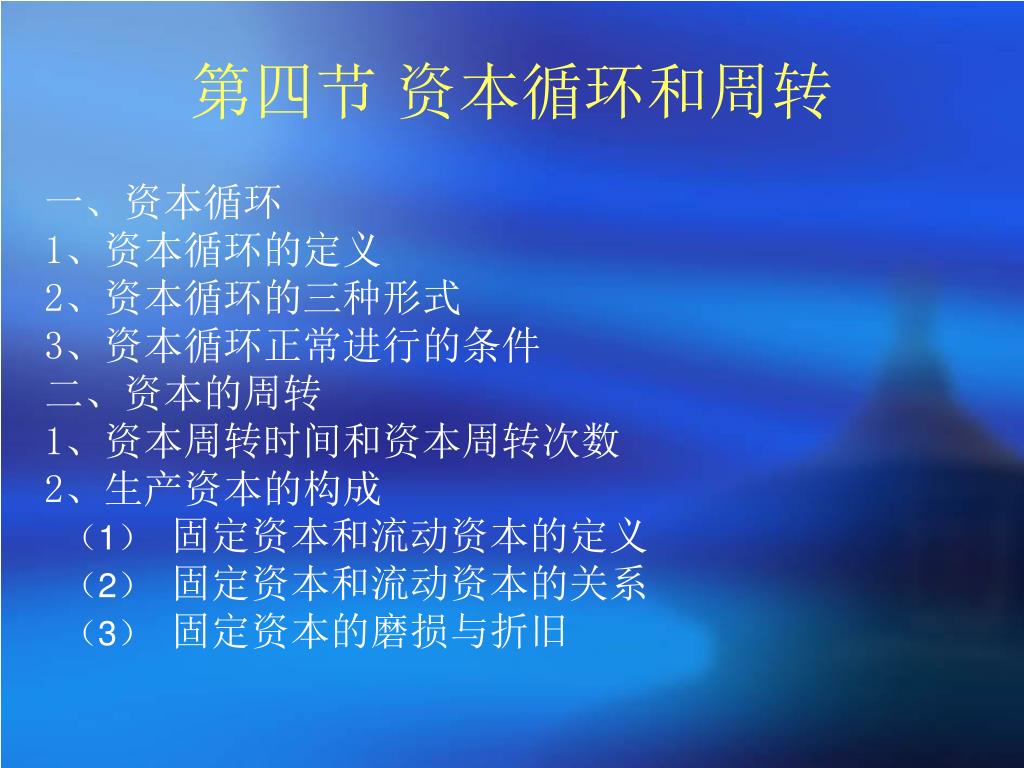 第四节 资本循环和周转

一、资本循环
1、资本循环的定义
2、资本循环的三种形式
3、资本循环正常进行的条件
二、资本的周转
1、资本周转时间和资本周转次数
2、生产资本的构成
（1） 固定资本和流动资本的定义
（2） 固定资本和流动资本的关系
（3） 固定资本的磨损与折旧